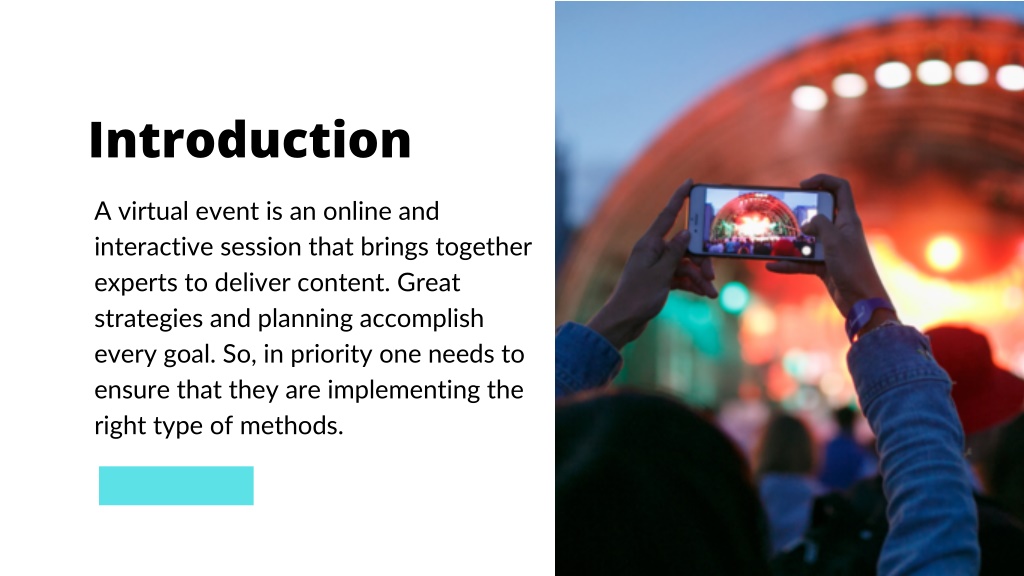 Introduction

A virtual event is an online and interactive session that brings together experts to deliver content. Great strategies and planning accomplish every goal. So, in priority one needs to ensure that they are implementing the right type of methods.